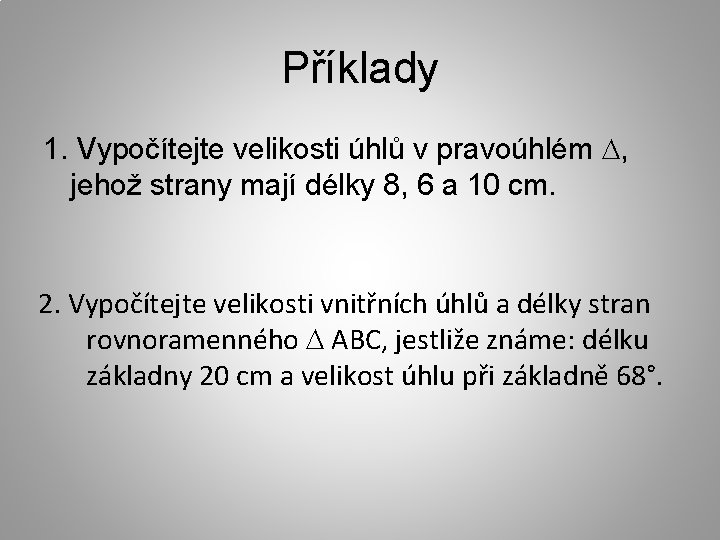 Příklady

1. Vypočítejte velikosti úhlů v pravoúhlém $\Delta$, jehož strany mají délky 8, 6 a 10 cm.

2. Vypočítejte velikosti vnitřních úhlů a délky stran rovnoramenného $\Delta$ ABC, jestliže známe: délku základny 20 cm a velikost úhlu při základně 68°.